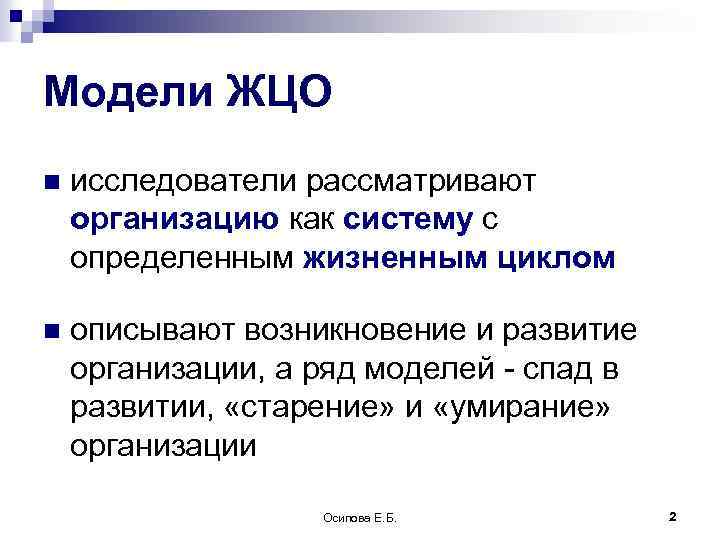 Модели ЖЦО

■ исследователи рассматривают организацию как систему с определенным жизненным циклом

■ описывают возникновение и развитие организации, а ряд моделей - спад в развитии, «старение» и «умирание» организации

Осипова Е.Б.

2